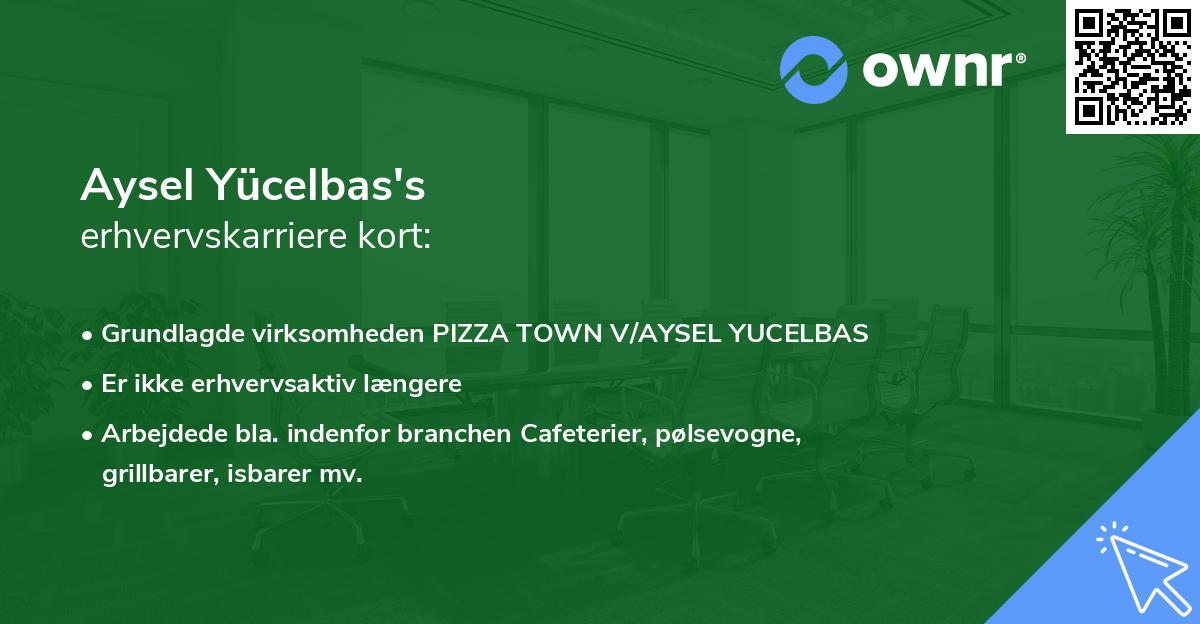 ownr®

Aysel Yücelbas's
erhvervskarriere kort:

• Grundlagde virksomheden PIZZA TOWN V/AYSEL YUCELBAS
• Er ikke erhvervsaktiv længere
• Arbejdede bla. indenfor branchen Cafeterier, pølsevogne, grillbarer, isbarer mv.